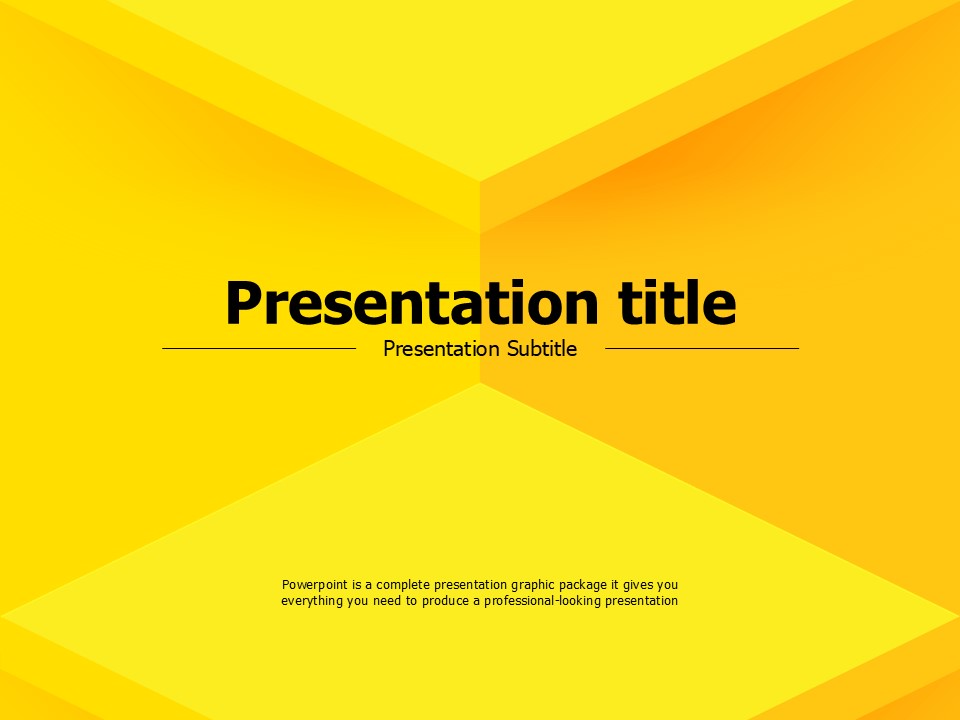 Presentation title

Presentation Subtitle

Powerpoint is a complete presentation graphic package it gives you everything you need to produce a professional-looking presentation